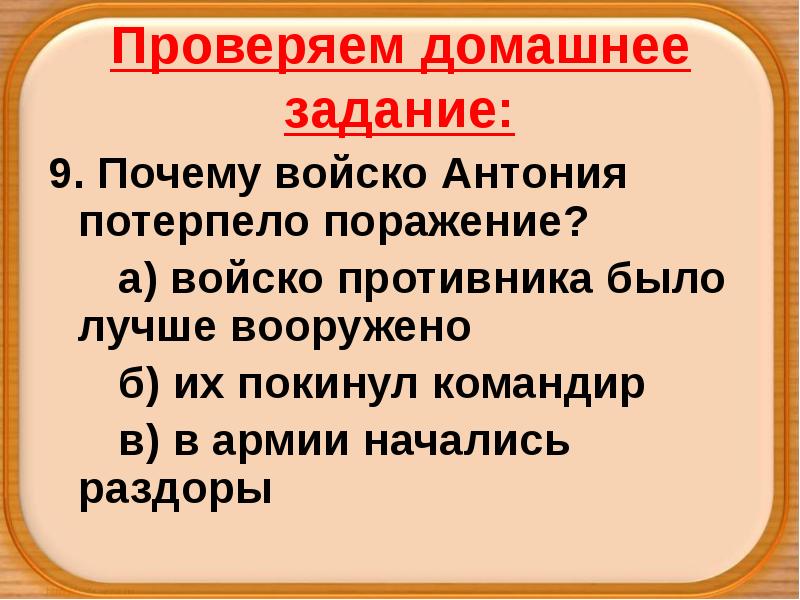 Проверяем домашнее задание:

9. Почему войско Антония потерпело поражение?

а) войско противника было лучше вооружено

б) их покинул командир

в) в армии начались раздоры